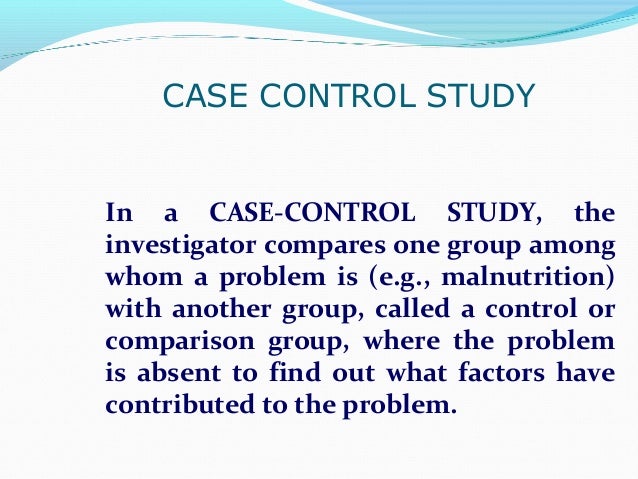 CASE CONTROL STUDY

In a CASE-CONTROL STUDY, the investigator compares one group among whom a problem is (e.g., malnutrition) with another group, called a control or comparison group, where the problem is absent to find out what factors have contributed to the problem.